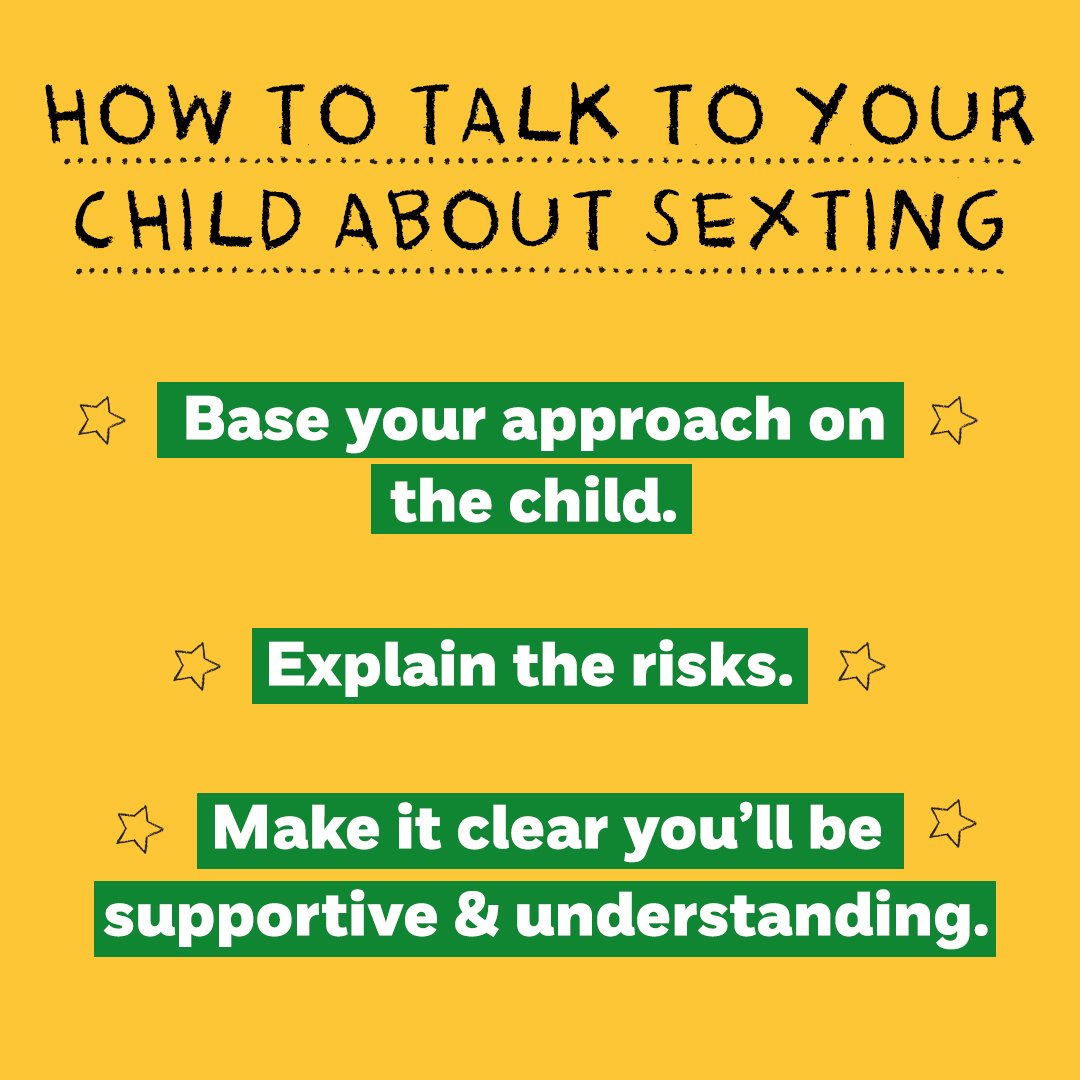 HOW TO TALK TO YOUR CHILD ABOUT SEXTING

Base your approach on the child.

Explain the risks.

Make it clear you'll be supportive & understanding.